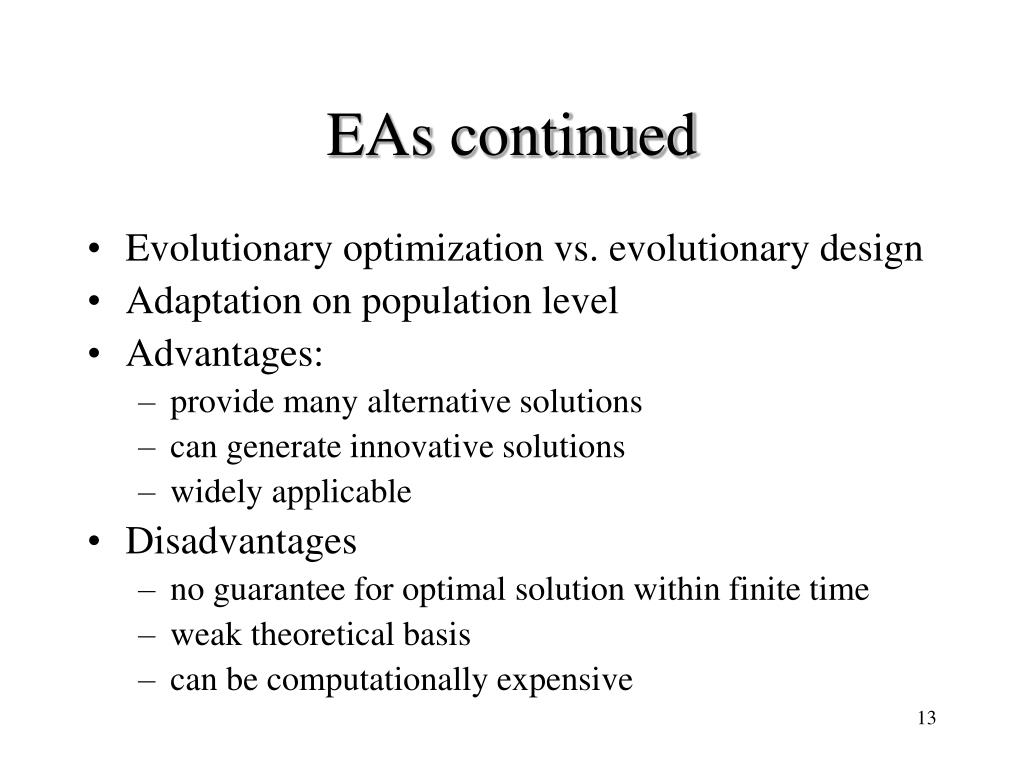 EAs continued

• Evolutionary optimization vs. evolutionary design
• Adaptation on population level
• Advantages:
– provide many alternative solutions
– can generate innovative solutions
– widely applicable
• Disadvantages
– no guarantee for optimal solution within finite time
– weak theoretical basis
– can be computationally expensive

13